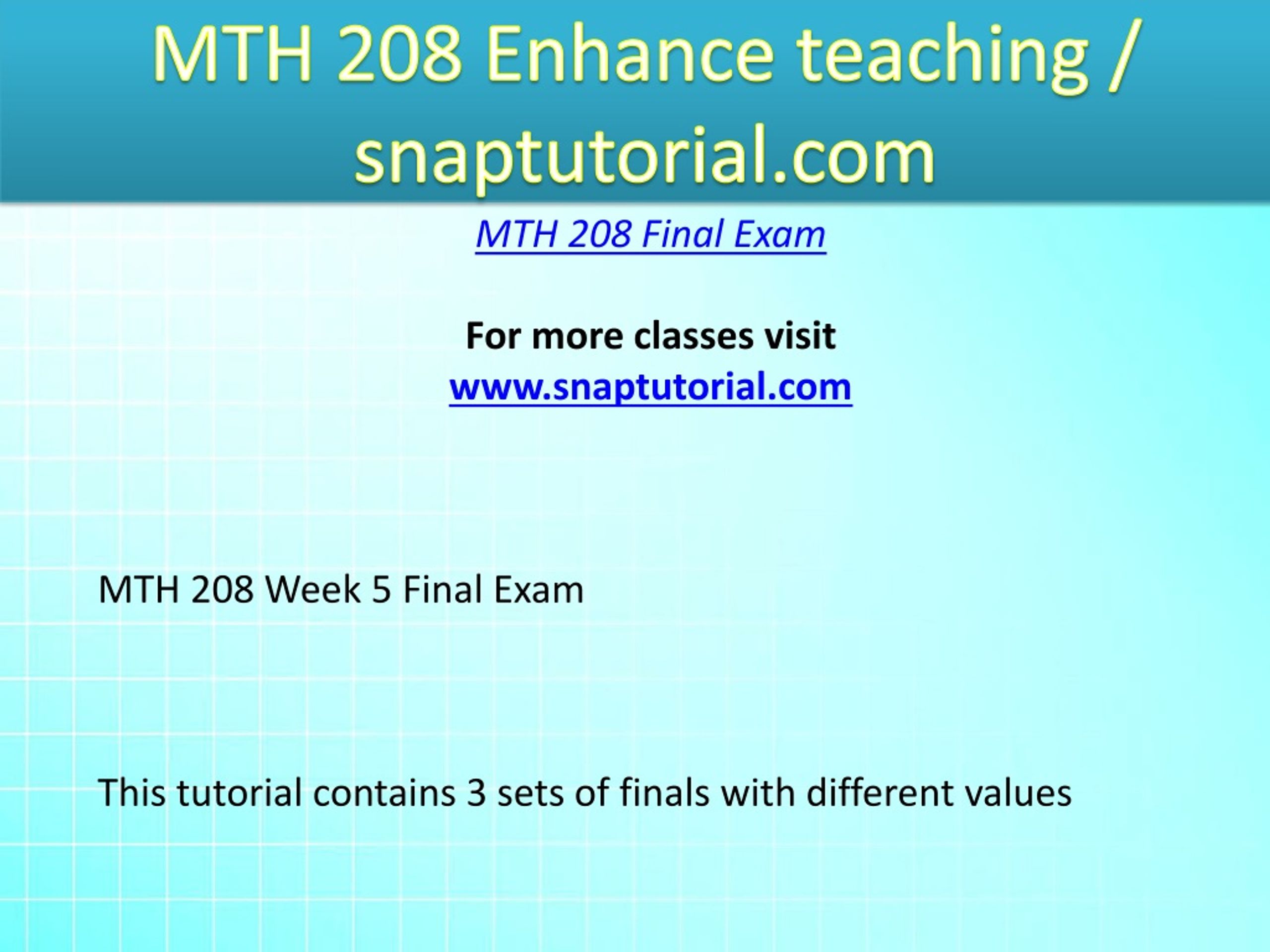 MTH 208 Enhance teaching / snaptutorial.com

MTH 208 Final Exam

For more classes visit
www.snaptutorial.com

MTH 208 Week 5 Final Exam

This tutorial contains 3 sets of finals with different values